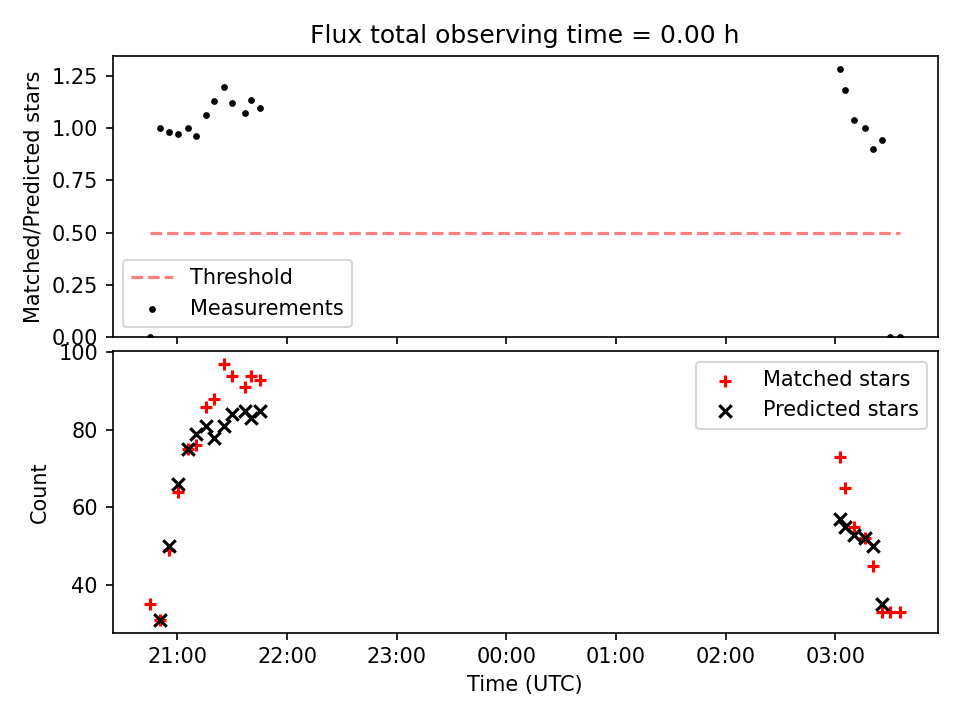 Flux total observing time = 0.00 h

Matched/Predicted stars

1.25
1.00
0.75
0.50
0.25
0.00

Threshold
Measurements

Count

100
80
60
40

Matched stars
Predicted stars

21:00
22:00
23:00
00:00
01:00
02:00
03:00

Time (UTC)